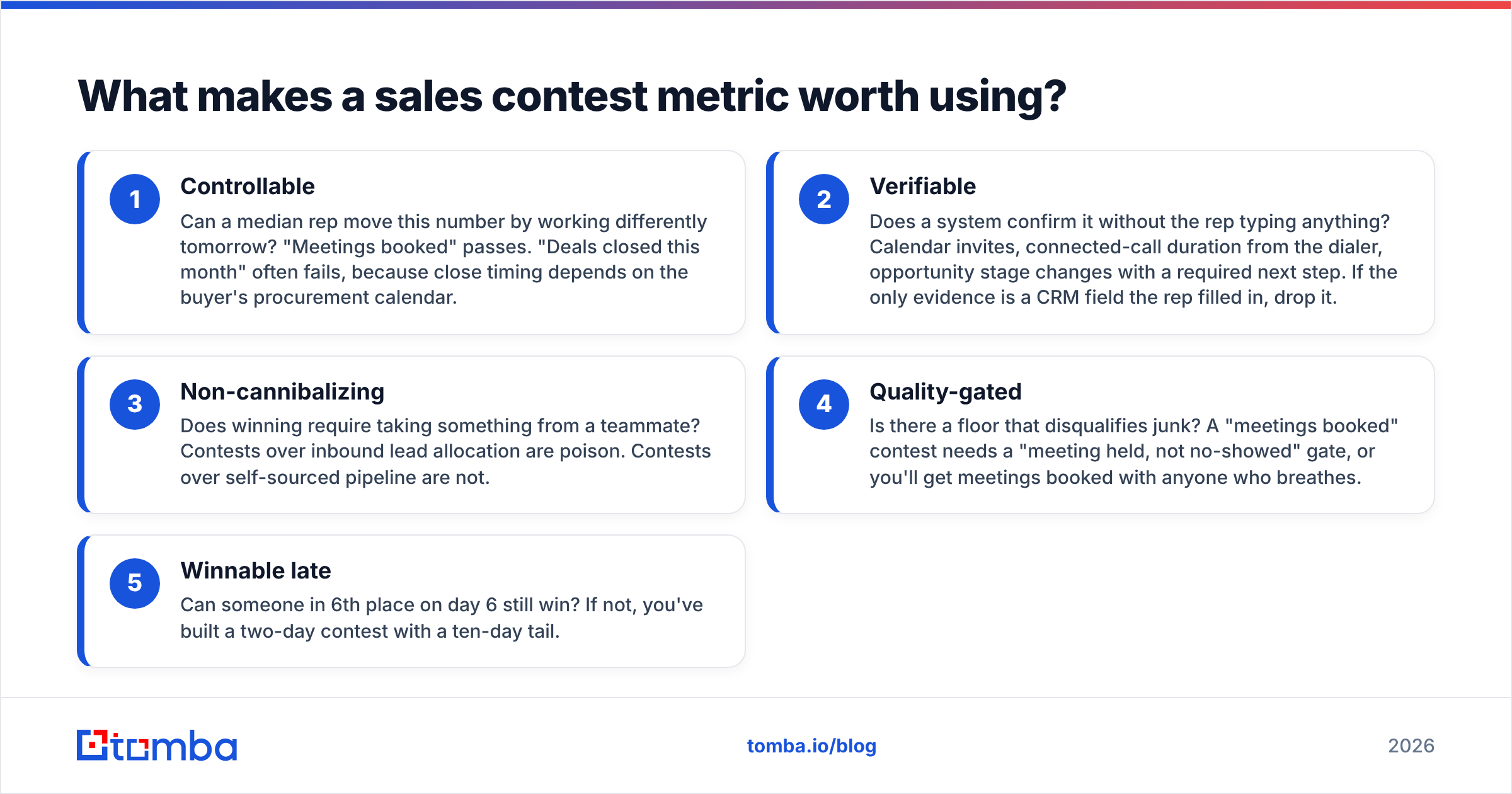 What makes a sales contest metric worth using?

1
Controllable
Can a median rep move this number by working differently tomorrow? "Meetings booked" passes. "Deals closed this month" often fails, because close timing depends on the buyer's procurement calendar.

2
Verifiable
Does a system confirm it without the rep typing anything? Calendar invites, connected-call duration from the dialer, opportunity stage changes with a required next step. If the only evidence is a CRM field the rep filled in, drop it.

3
Non-cannibalizing
Does winning require taking something from a teammate? Contests over inbound lead allocation are poison. Contests over self-sourced pipeline are not.

4
Quality-gated
Is there a floor that disqualifies junk? A "meetings booked" contest needs a "meeting held, not no-showed" gate, or you'll get meetings booked with anyone who breathes.

5
Winnable late
Can someone in 6th place on day 6 still win? If not, you've built a two-day contest with a ten-day tail.

tomba

tomba.io/blog

2026